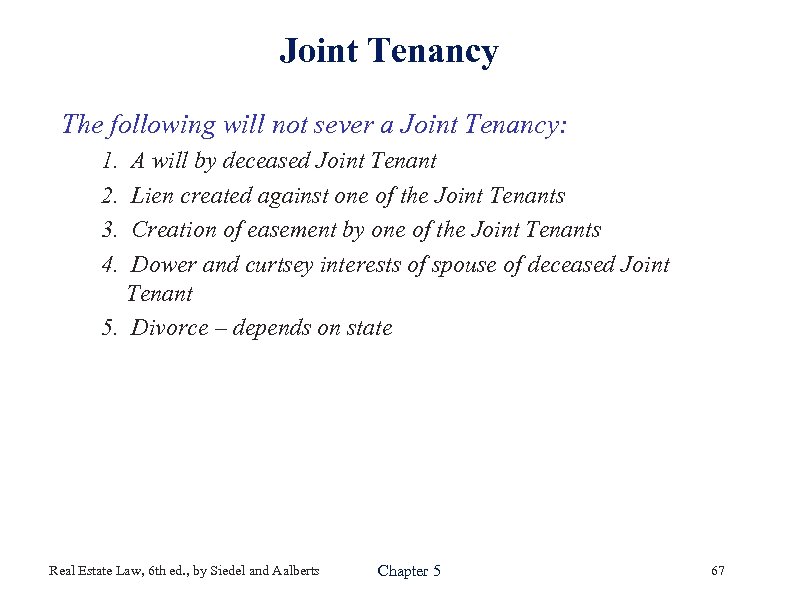 Joint Tenancy

The following will not sever a Joint Tenancy:

1. A will by deceased Joint Tenant
2. Lien created against one of the Joint Tenants
3. Creation of easement by one of the Joint Tenants
4. Dower and curtsey interests of spouse of deceased Joint Tenant
5. Divorce – depends on state

Real Estate Law, 6th ed., by Siedel and Aalberts

Chapter 5

67